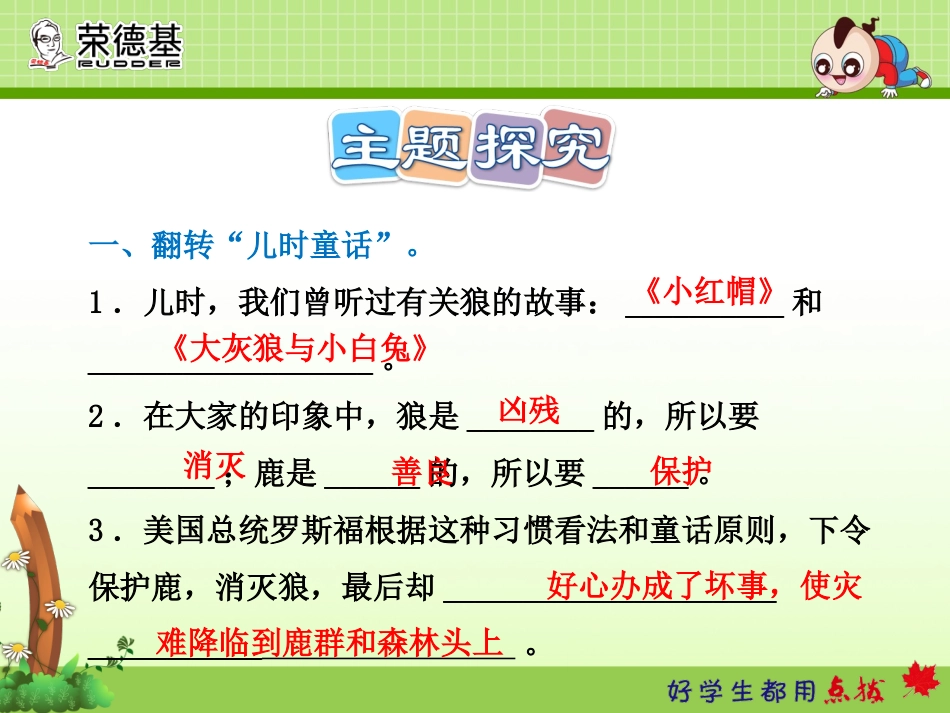 荣德基
RUDDER

主题探究

一、翻转“儿时童话”。

1．儿时，我们曾听过有关狼的故事：《小红帽》和《大灰狼与小白兔》。

2．在大家的印象中，狼是凶残的，所以要消灭；鹿是善良的，所以要保护。

3．美国总统罗斯福根据这种习惯看法和童话原则，下令保护鹿，消灭狼，最后却好心办成了坏事，使灾难降临到鹿群和森林头上。

好学生都用点拨